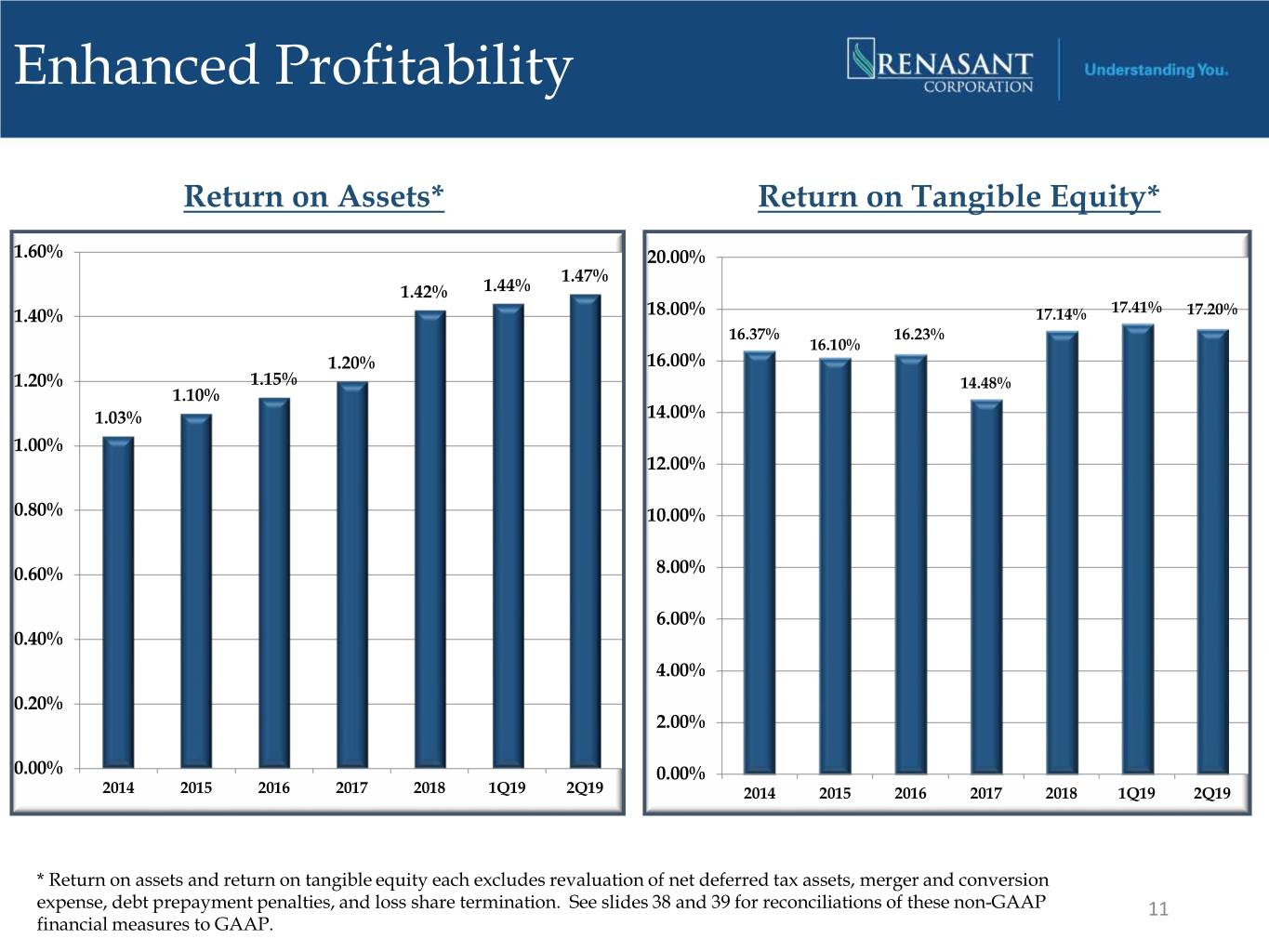 Enhanced Profitability

RENASANT CORPORATION

Understanding You.

Return on Assets*

1.60%
1.40%
1.20%
1.00%
0.80%
0.60%
0.40%
0.20%
0.00%

1.03%
1.10%
1.15%
1.20%
1.42%
1.44%
1.47%

2014
2015
2016
2017
2018
1Q19
2Q19

Return on Tangible Equity*

20.00%
18.00%
16.00%
14.00%
12.00%
10.00%
8.00%
6.00%
4.00%
2.00%
0.00%

16.37%
16.10%
16.23%
14.48%
17.14%
17.41%
17.20%

2014
2015
2016
2017
2018
1Q19
2Q19

* Return on assets and return on tangible equity each excludes revaluation of net deferred tax assets, merger and conversion expense, debt prepayment penalties, and loss share termination. See slides 38 and 39 for reconciliations of these non-GAAP financial measures to GAAP.

11